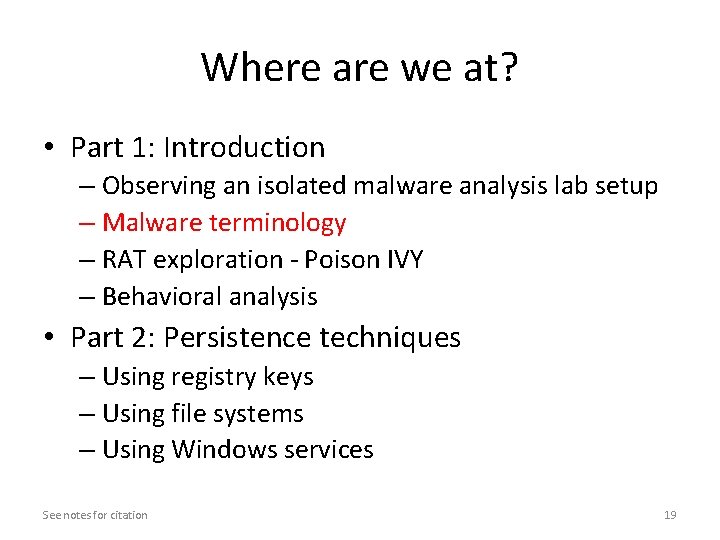 Where are we at?

• Part 1: Introduction
– Observing an isolated malware analysis lab setup
– Malware terminology
– RAT exploration - Poison IVY
– Behavioral analysis

• Part 2: Persistence techniques
– Using registry keys
– Using file systems
– Using Windows services

See notes for citation

19